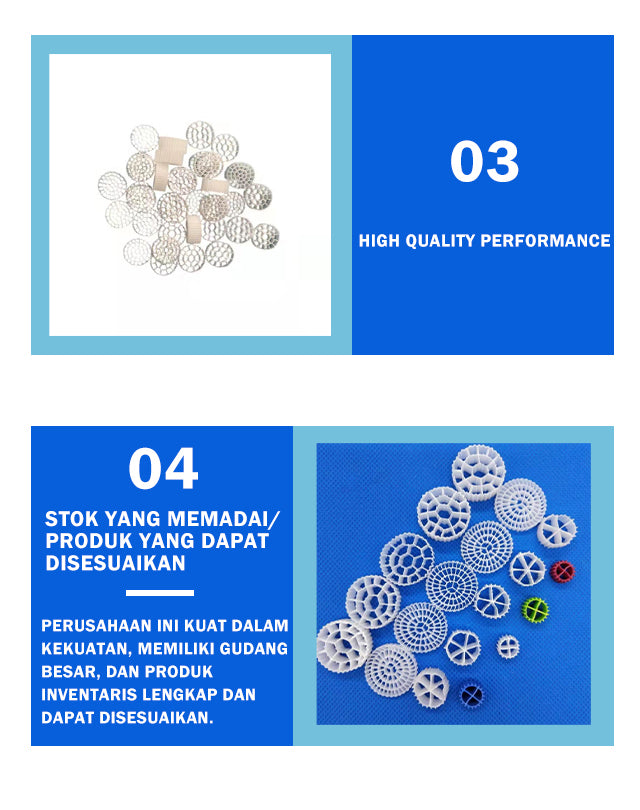 03

HIGH QUALITY PERFORMANCE

04

STOK YANG MEMADAI/ PRODUK YANG DAPAT DISESUAIKAN

PERUSAHAAN INI KUAT DALAM KEKUATAN, MEMILIKI GUDANG BESAR, DAN PRODUK INVENTARIS LENGKAP DAN DAPAT DISESUAIKAN.